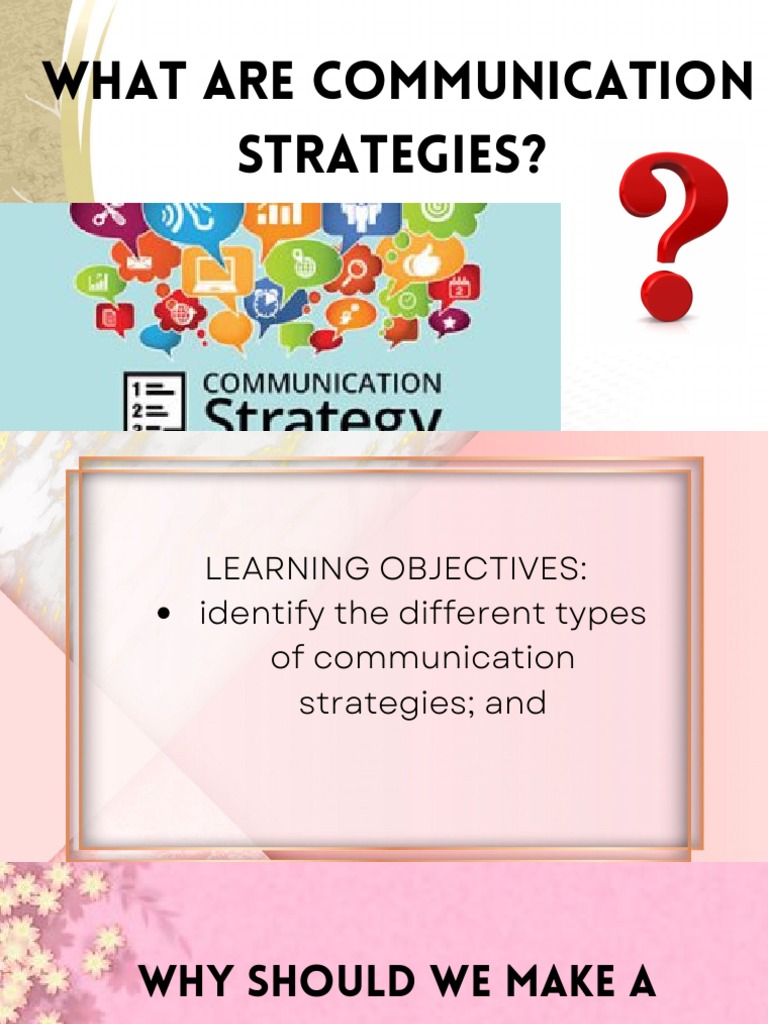 WHAT ARE COMMUNICATION STRATEGIES?

COMMUNICATION
Strategy

LEARNING OBJECTIVES:
• identify the different types of communication strategies; and

WHY SHOULD WE MAKE A